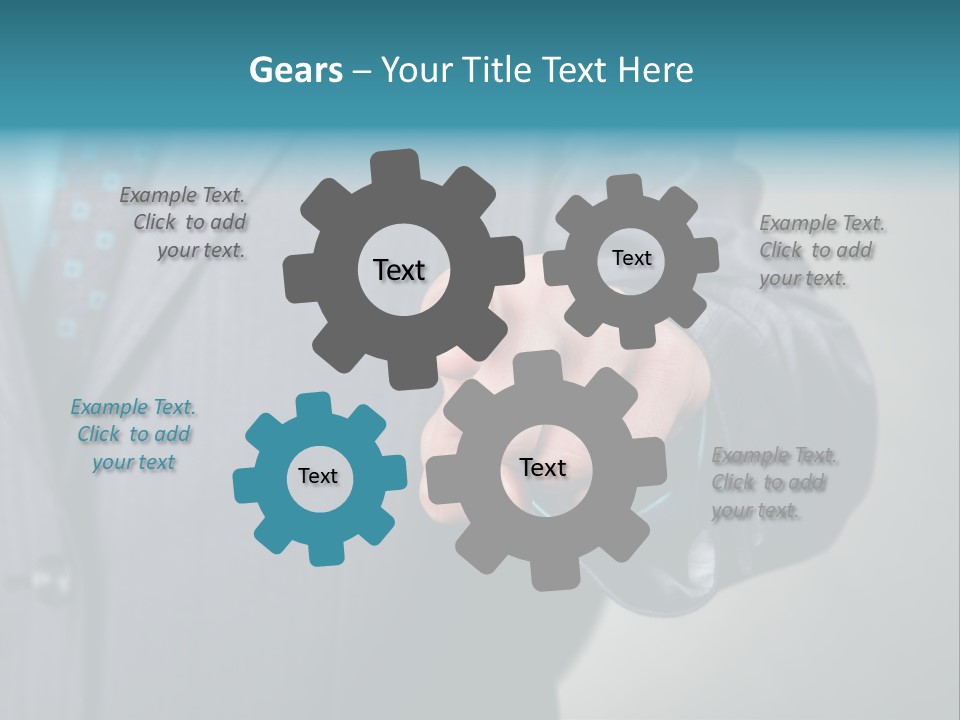 Gears – Your Title Text Here

Example Text. Click to add your text.

Text

Text

Example Text. Click to add your text.

Example Text. Click to add your text

Text

Text

Example Text. Click to add your text.